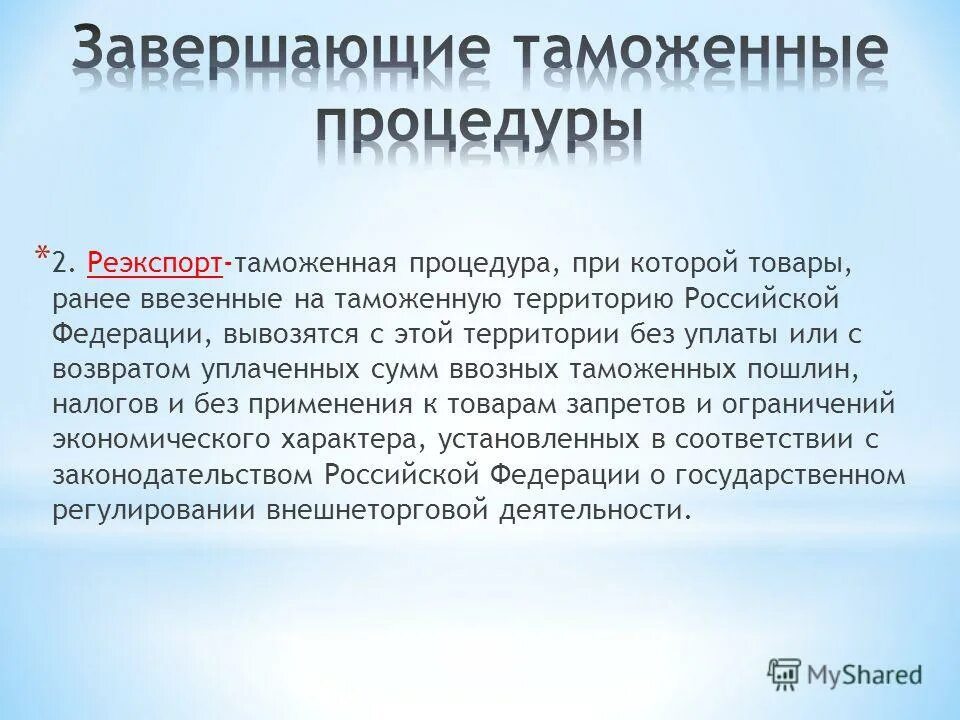 Завершающие таможенные процедуры

*2. Реэкспорт-таможенная процедура, при которой товары, ранее ввезенные на таможенную территорию Российской Федерации, вывозятся с этой территории без уплаты или с возвратом уплаченных сумм ввозных таможенных пошлин, налогов и без применения к товарам запретов и ограничений экономического характера, установленных в соответствии с законодательством Российской Федерации о государственном регулировании внешнеторговой деятельности.

MyShared